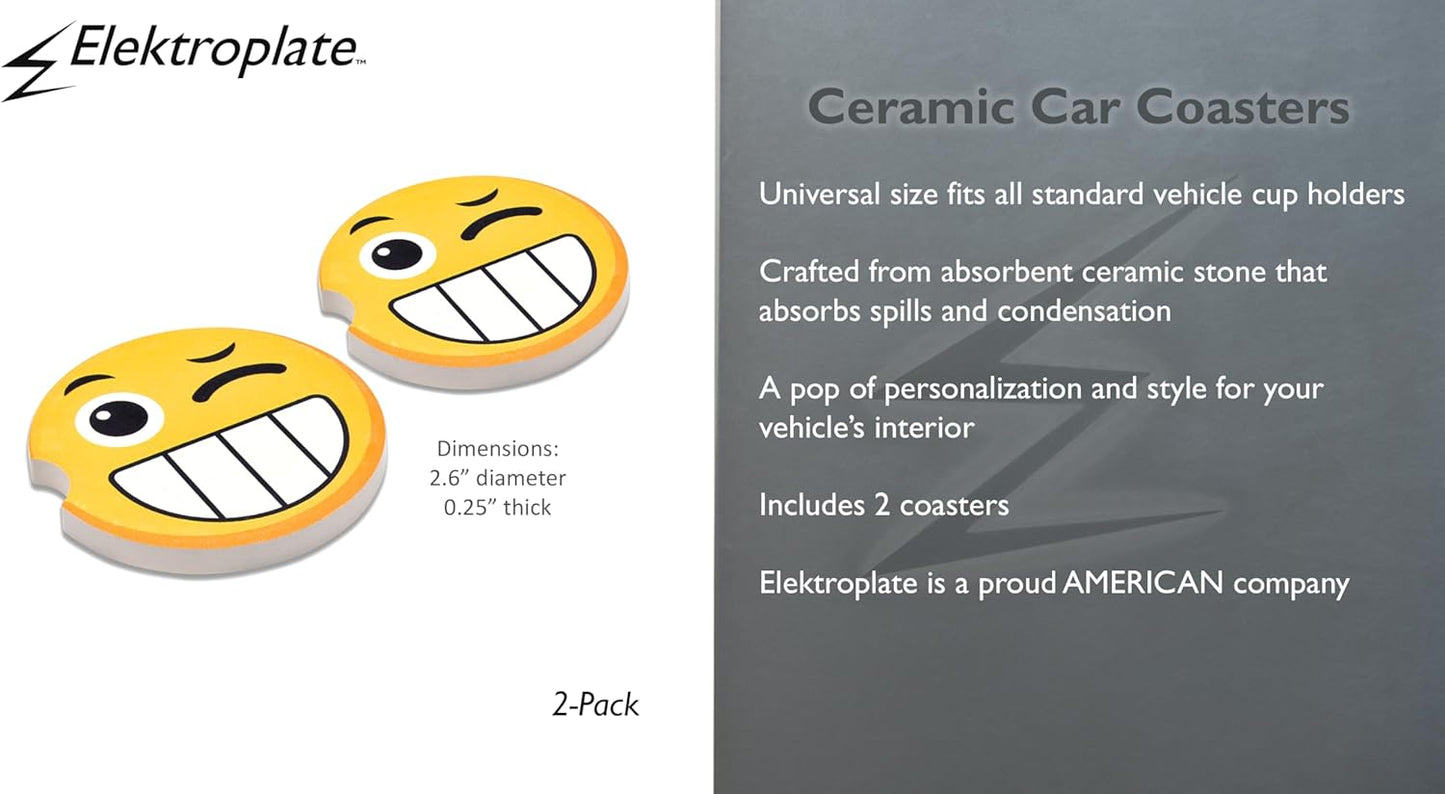 Elektroplate™

Dimensions:
2.6” diameter
0.25” thick

2-Pack

Ceramic Car Coasters

Universal size fits all standard vehicle cup holders

Crafted from absorbent ceramic stone that absorbs spills and condensation

A pop of personalization and style for your vehicle’s interior

Includes 2 coasters

Elektroplate is a proud AMERICAN company